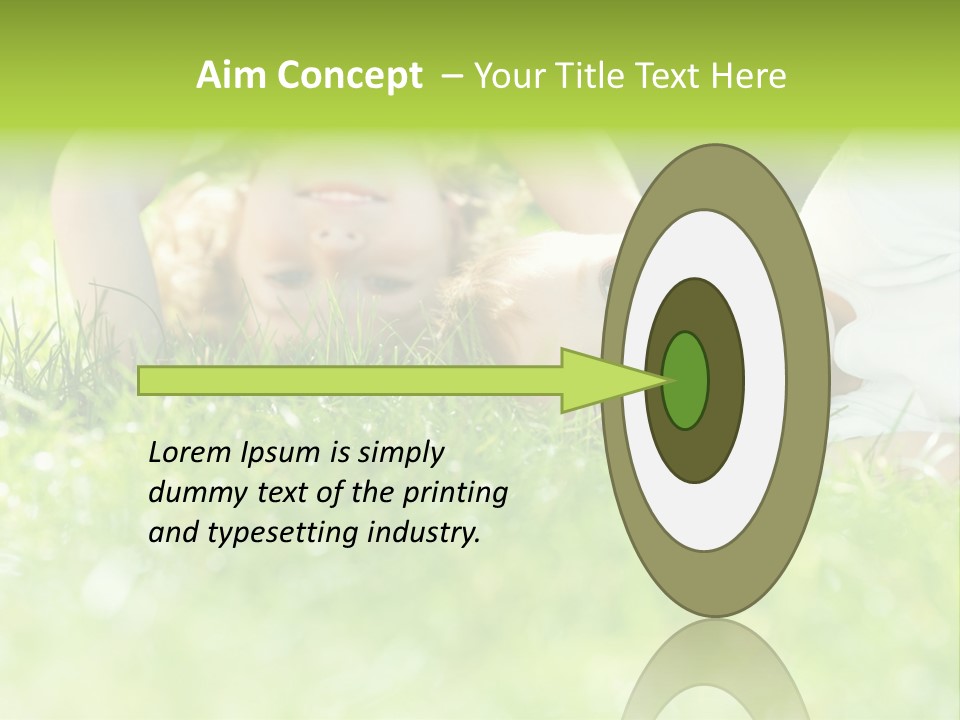 Aim Concept – Your Title Text Here

Lorem Ipsum is simply dummy text of the printing and typesetting industry.